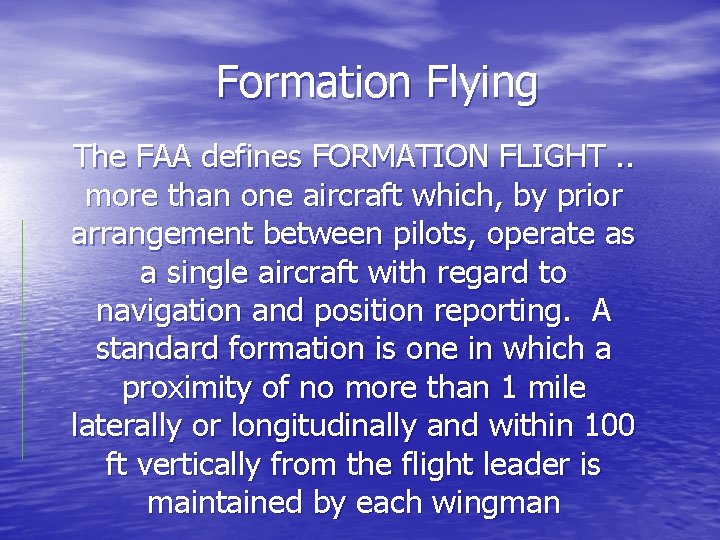 Formation Flying

The FAA defines FORMATION FLIGHT .. more than one aircraft which, by prior arrangement between pilots, operate as a single aircraft with regard to navigation and position reporting. A standard formation is one in which a proximity of no more than 1 mile laterally or longitudinally and within 100 ft vertically from the flight leader is maintained by each wingman